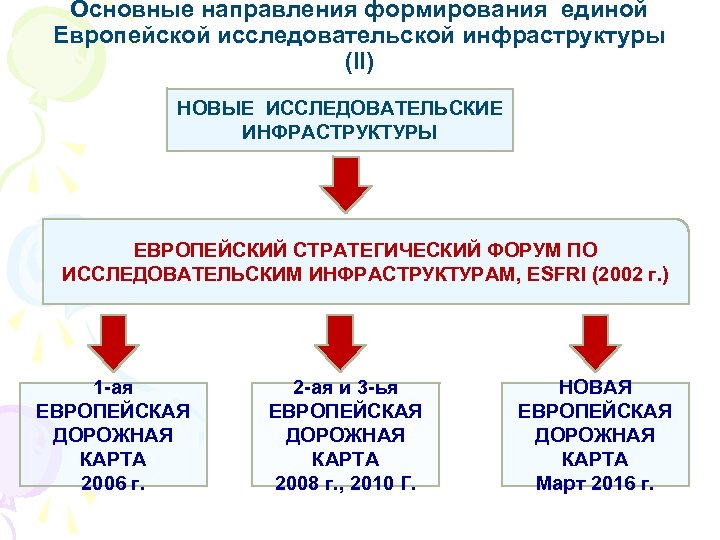 Основные направления формирования единой Европейской исследовательской инфраструктуры (II)

НОВЫЕ ИССЛЕДОВАТЕЛЬСКИЕ ИНФРАСТРУКТУРЫ

ЕВРОПЕЙСКИЙ СТРАТЕГИЧЕСКИЙ ФОРУМ ПО ИССЛЕДОВАТЕЛЬСКИМ ИНФРАСТРУКТУРАМ, ESFRI (2002 г.)

1-ая ЕВРОПЕЙСКАЯ ДОРОЖНАЯ КАРТА 2006 г.

2-ая и 3-ья ЕВРОПЕЙСКАЯ ДОРОЖНАЯ КАРТА 2008 г., 2010 Г.

НОВАЯ ЕВРОПЕЙСКАЯ ДОРОЖНАЯ КАРТА Март 2016 г.